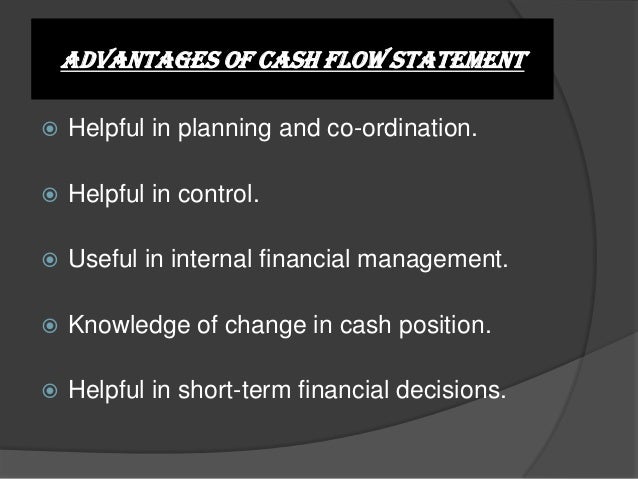 ADVANTAGES OF CASH FLOW STATEMENT

Helpful in planning and co-ordination.

Helpful in control.

Useful in internal financial management.

Knowledge of change in cash position.

Helpful in short-term financial decisions.